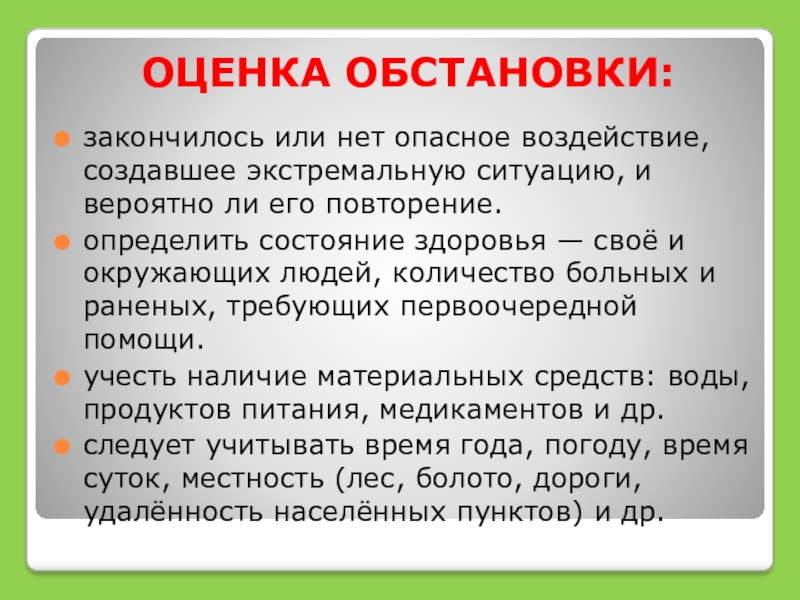 ОЦЕНКА ОБСТАНОВКИ:

закончилось или нет опасное воздействие, создавшее экстремальную ситуацию, и вероятно ли его повторение.

определить состояние здоровья — своё и окружающих людей, количество больных и раненых, требующих первоочередной помощи.

учесть наличие материальных средств: воды, продуктов питания, медикаментов и др.

следует учитывать время года, погоду, время суток, местность (лес, болото, дороги, удалённость населённых пунктов) и др.